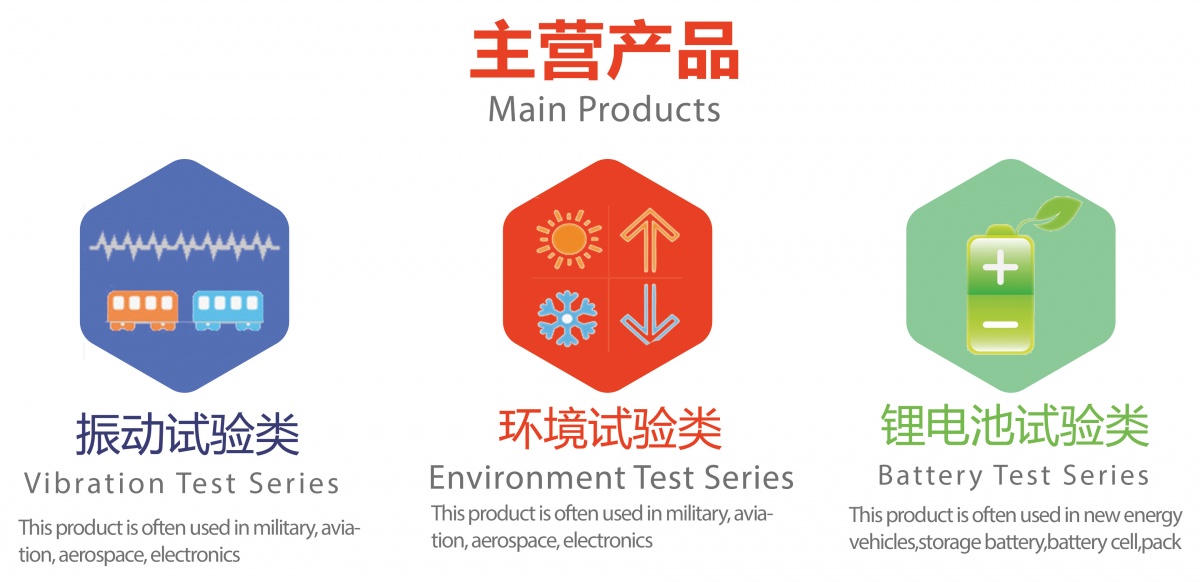 主营产品
Main Products

振动试验类
Vibration Test Series
This product is often used in military, aviation, aerospace, electronics

环境试验类
Environment Test Series
This product is often used in military, aviation, aerospace, electronics

锂电池试验类
Battery Test Series
This product is often used in new energy vehicles,storage battery,battery cell,pack